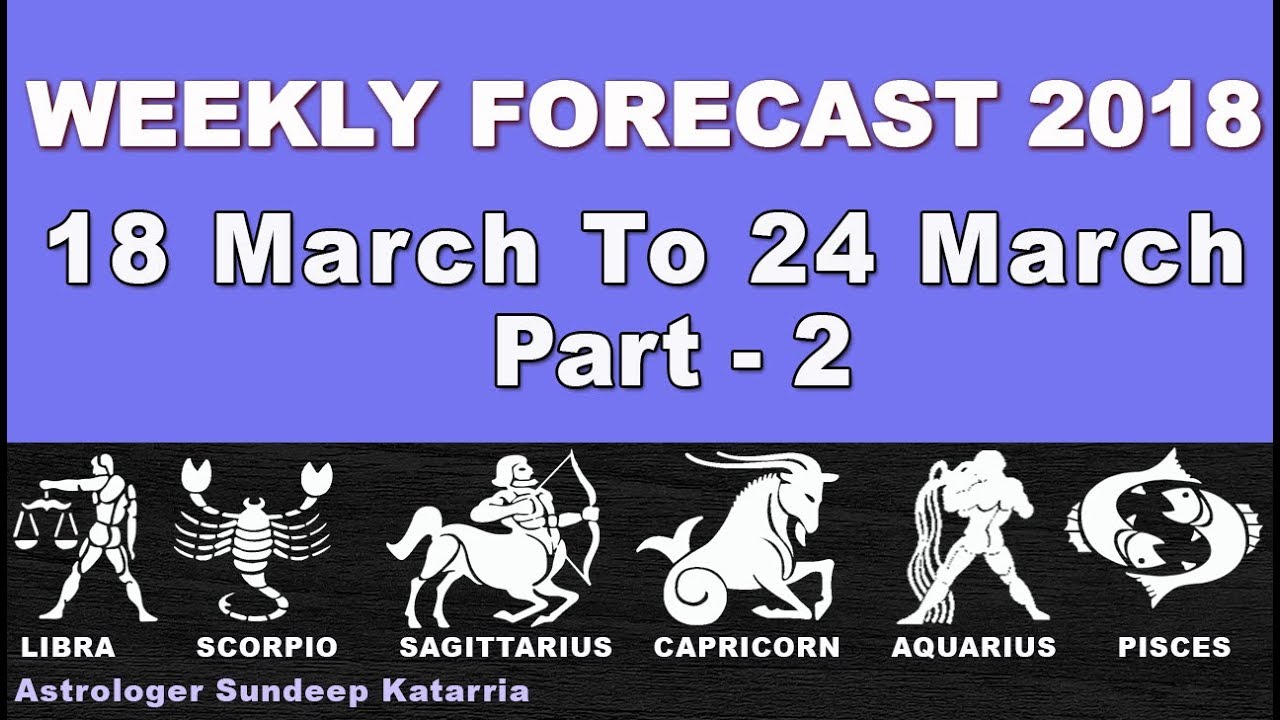 WEEKLY FORECAST 2018
18 March To 24 March
Part - 2

LIBRA SCORPIO SAGITTARIUS CAPRICORN AQUARIUS PISCES

Astrologer Sundeep Katarria